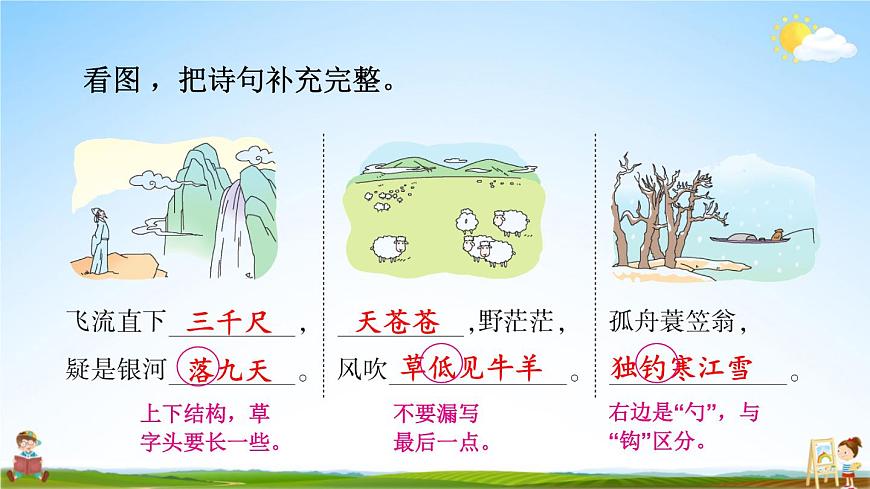 看图，把诗句补充完整。

飞流直下三千尺，
疑是银河落九天。
上下结构，草字头要长一些。

天苍苍，野茫茫，
风吹草低见牛羊。
不要漏写最后一点。

孤舟蓑笠翁，
独钓寒江雪。
右边是“勺”，与“钩”区分。